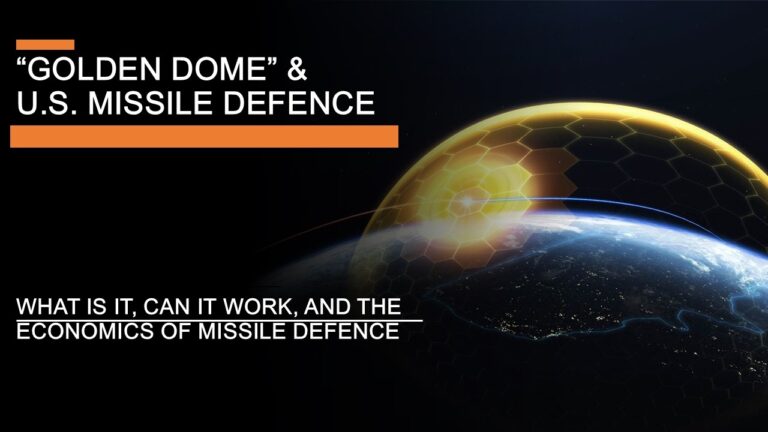 “GOLDEN DOME” &
U.S. MISSILE DEFENCE

WHAT IS IT, CAN IT WORK, AND THE
ECONOMICS OF MISSILE DEFENCE